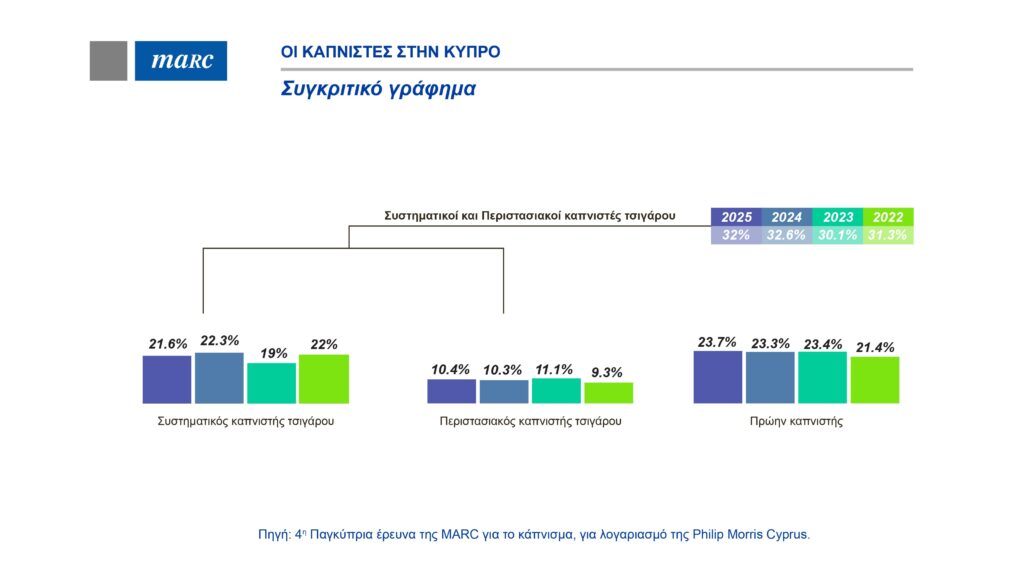 marc

ΟΙ ΚΑΠΝΙΣΤΕΣ ΣΤΗΝ ΚΥΠΡΟ

Συγκριτικό γράφημα

Συστηματικοί και Περιστασιακοί καπνιστές τσιγάρου

| 2025 | 2024 | 2023 | 2022 |
|---|---|---|---|
| 32% | 32.6% | 30.1% | 31.3% |

21.6% 22.3% 19% 22%

Συστηματικός καπνιστής τσιγάρου

10.4% 10.3% 11.1% 9.3%

Περιστασιακός καπνιστής τσιγάρου

23.7% 23.3% 23.4% 21.4%

Πρώην καπνιστής

Πηγή: 4η Παγκύπρια έρευνα της MARC για το κάπνισμα, για λογαριασμό της Philip Morris Cyprus.